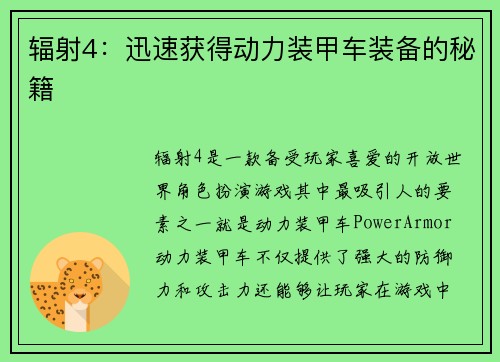 辐射4：迅速获得动力装甲车装备的秘籍

辐射4是一款备受玩家喜爱的开放世界角色扮演游戏其中最吸引人的要素之一就是动力装甲车PowerArmor动力装甲车不仅提供了强大的防御力和攻击力还能够让玩家在游戏中